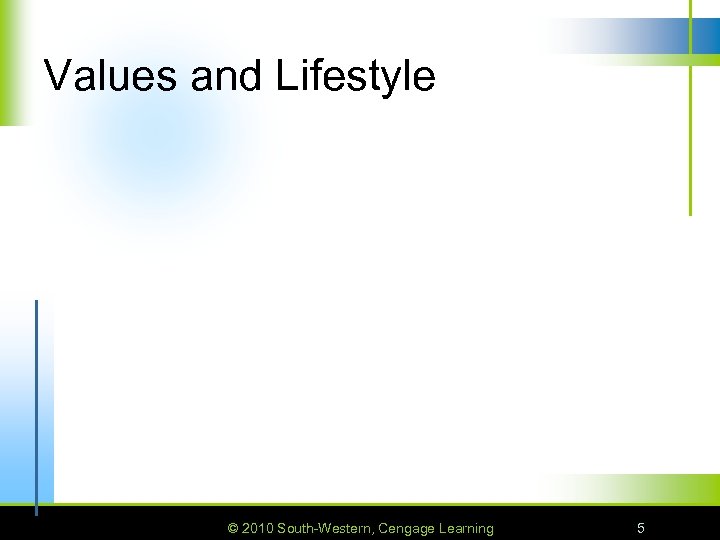 Values and Lifestyle

© 2010 South-Western, Cengage Learning

5